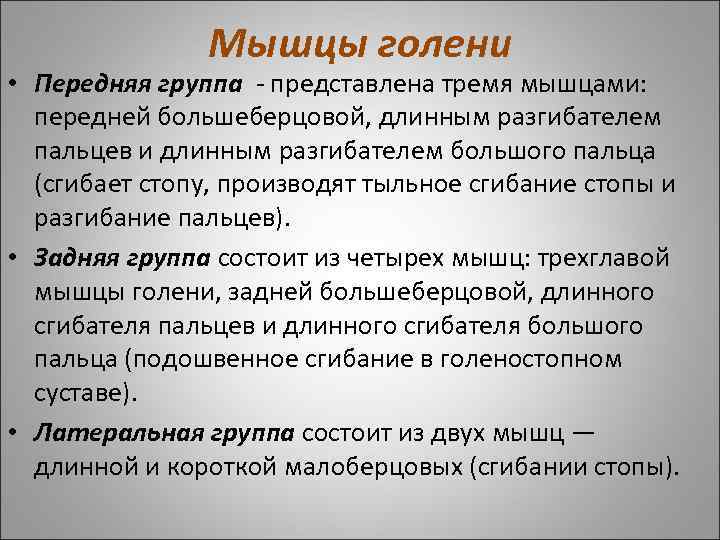 Мышцы голени

• Передняя группа - представлена тремя мышцами: передней большеберцовой, длинным разгибателем пальцев и длинным разгибателем большого пальца (сгибает стопу, производят тыльное сгибание стопы и разгибание пальцев).

• Задняя группа состоит из четырех мышц: трехглавой мышцы голени, задней большеберцовой, длинного сгибателя пальцев и длинного сгибателя большого пальца (подошвенное сгибание в голеностопном суставе).

• Латеральная группа состоит из двух мышц — длинной и короткой малоберцовых (сгибании стопы).